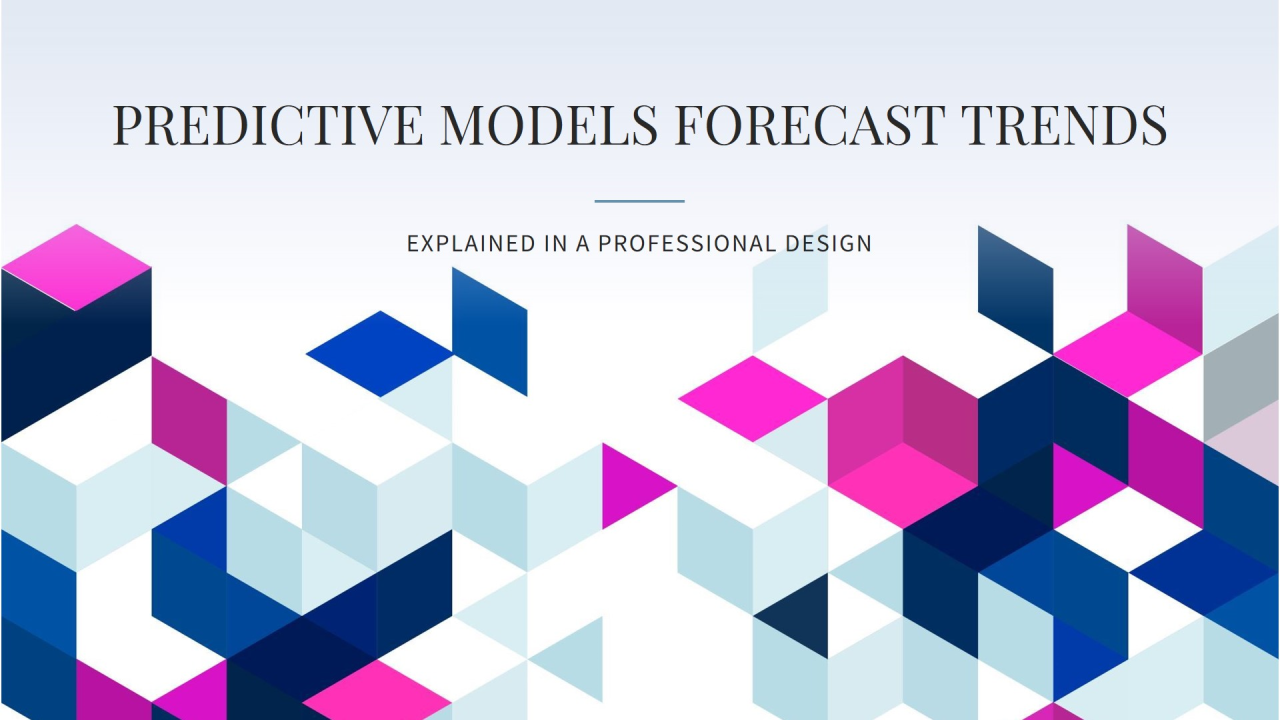 PREDICTIVE MODELS FORECAST TRENDS

EXPLAINED IN A PROFESSIONAL DESIGN